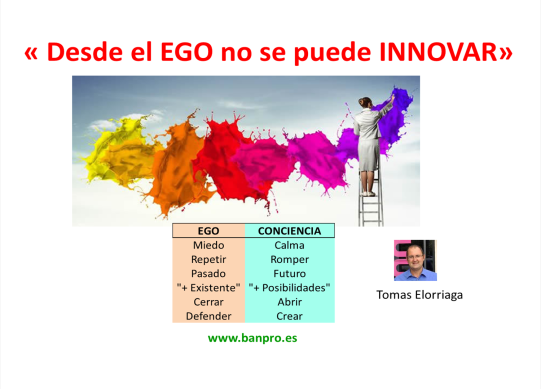 « Desde el EGO no se puede INNOVAR»

| EGO | CONCIENCIA |
|---|---|
| Miedo | Calma |
| Repetir | Romper |
| Pasado | Futuro |
| "+ Existente" | "+ Posibilidades" |
| Cerrar | Abrir |
| Defender | Crear |

Tomas Elorriaga

www.banpro.es